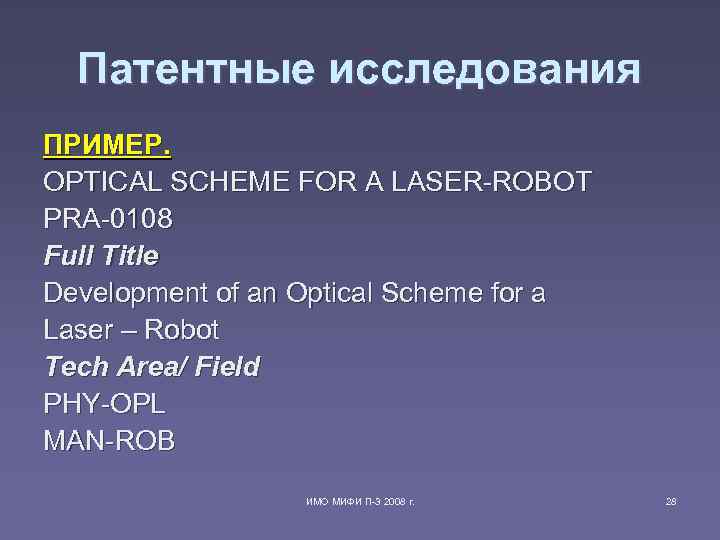 Патентные исследования

ПРИМЕР.
OPTICAL SCHEME FOR A LASER-ROBOT
PRA-0108
Full Title
Development of an Optical Scheme for a Laser – Robot
Tech Area/ Field
PHY-OPL
MAN-ROB

ИМО МИФИ П-3 2008 г.

28